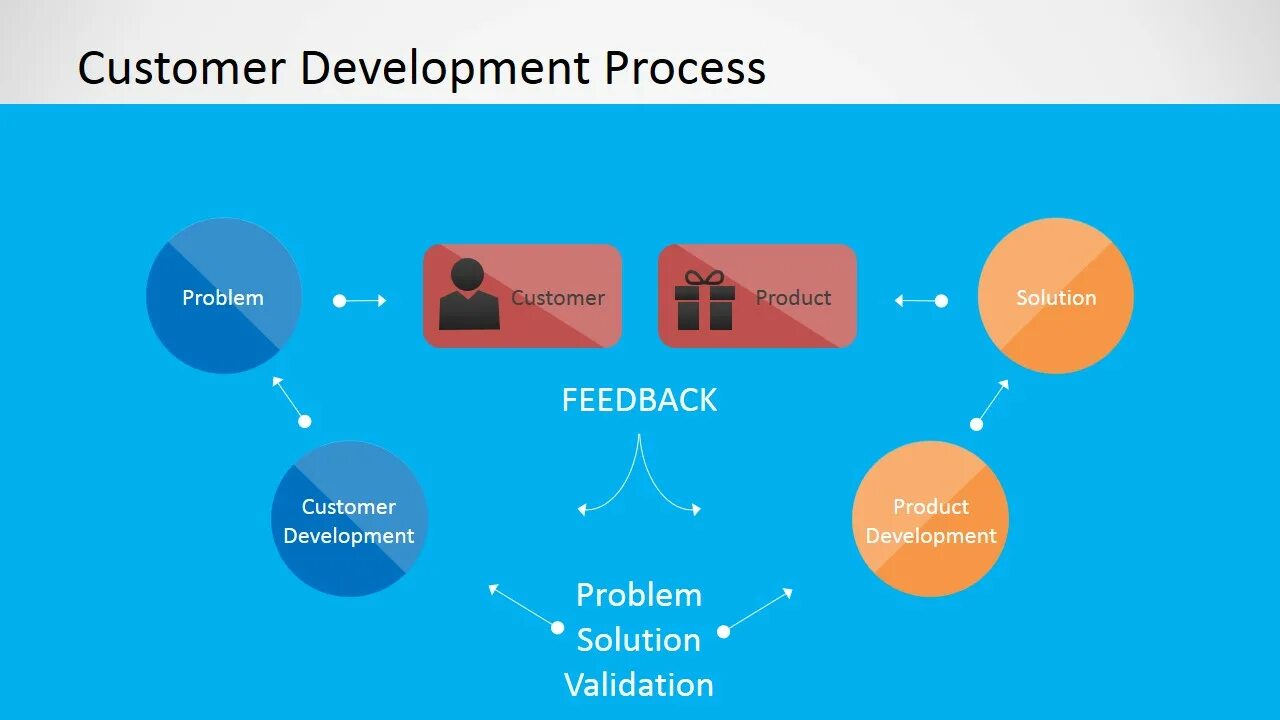 Customer Development Process

Problem

Customer

Product

Solution

FEEDBACK

Customer Development

Product Development

Problem Solution Validation